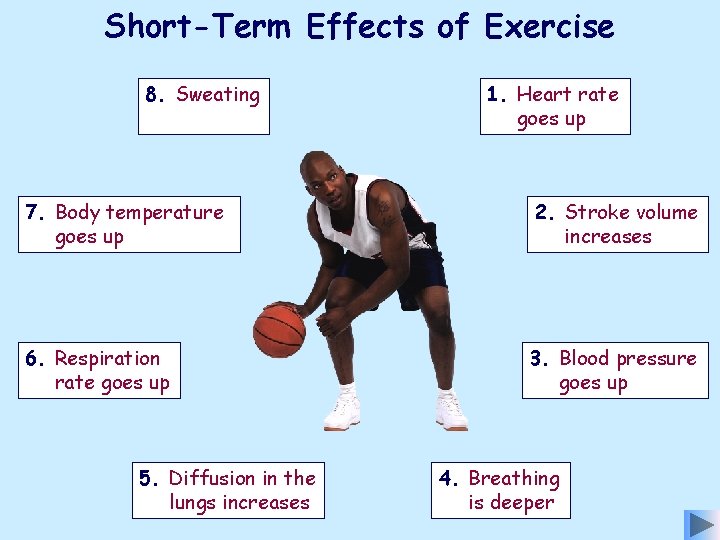 Short-Term Effects of Exercise

1. Heart rate goes up

2. Stroke volume increases

3. Blood pressure goes up

4. Breathing is deeper

5. Diffusion in the lungs increases

6. Respiration rate goes up

7. Body temperature goes up

8. Sweating